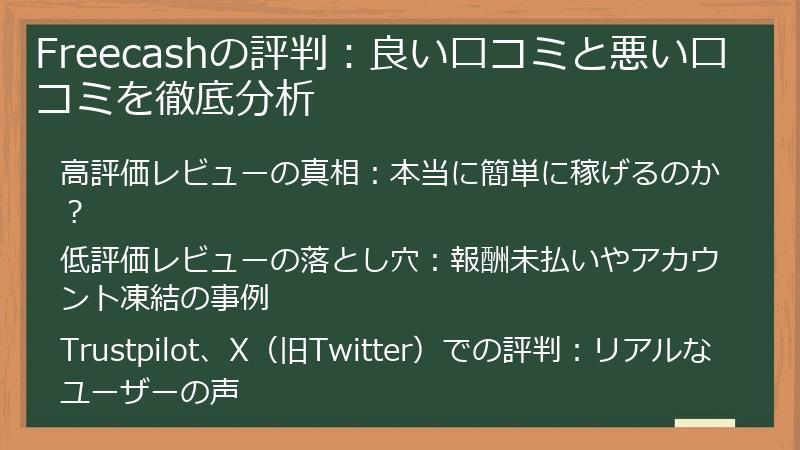 Freecashの評判：良い口コミと悪い口コミを徹底分析

高評価レビューの真相：本当に簡単に稼げるのか？

低評価レビューの落とし穴：報酬未払いやアカウント凍結の事例

Trustpilot、X（旧Twitter）での評判：リアルなユーザーの声